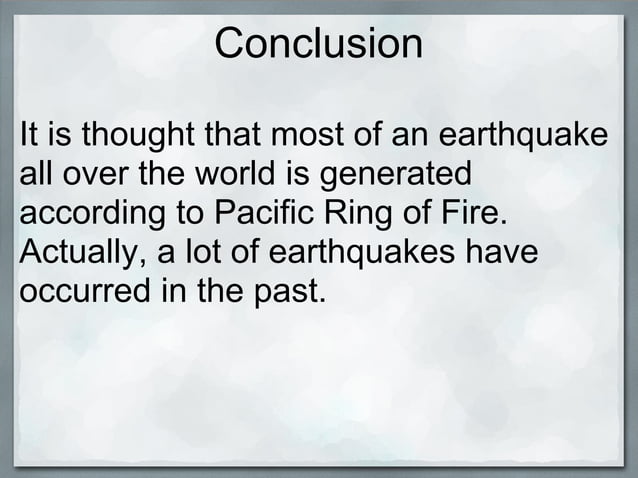 Conclusion

It is thought that most of an earthquake all over the world is generated according to Pacific Ring of Fire. Actually, a lot of earthquakes have occurred in the past.